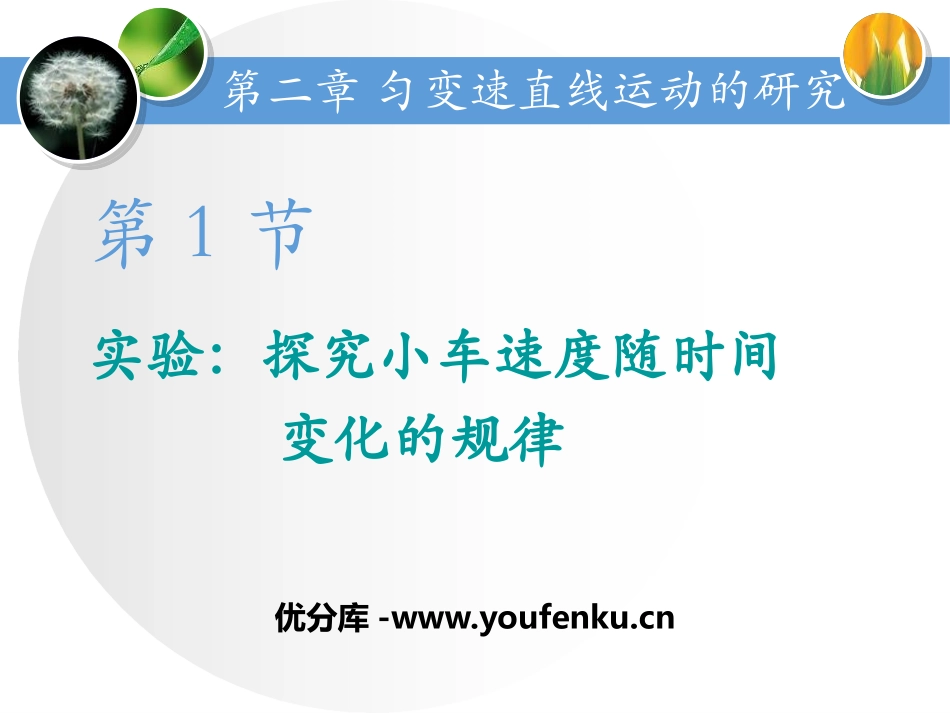 第二章 匀变速直线运动的研究

第 1 节

实验：探究小车速度随时间变化的规律

优分库 -www.youfenku.cn